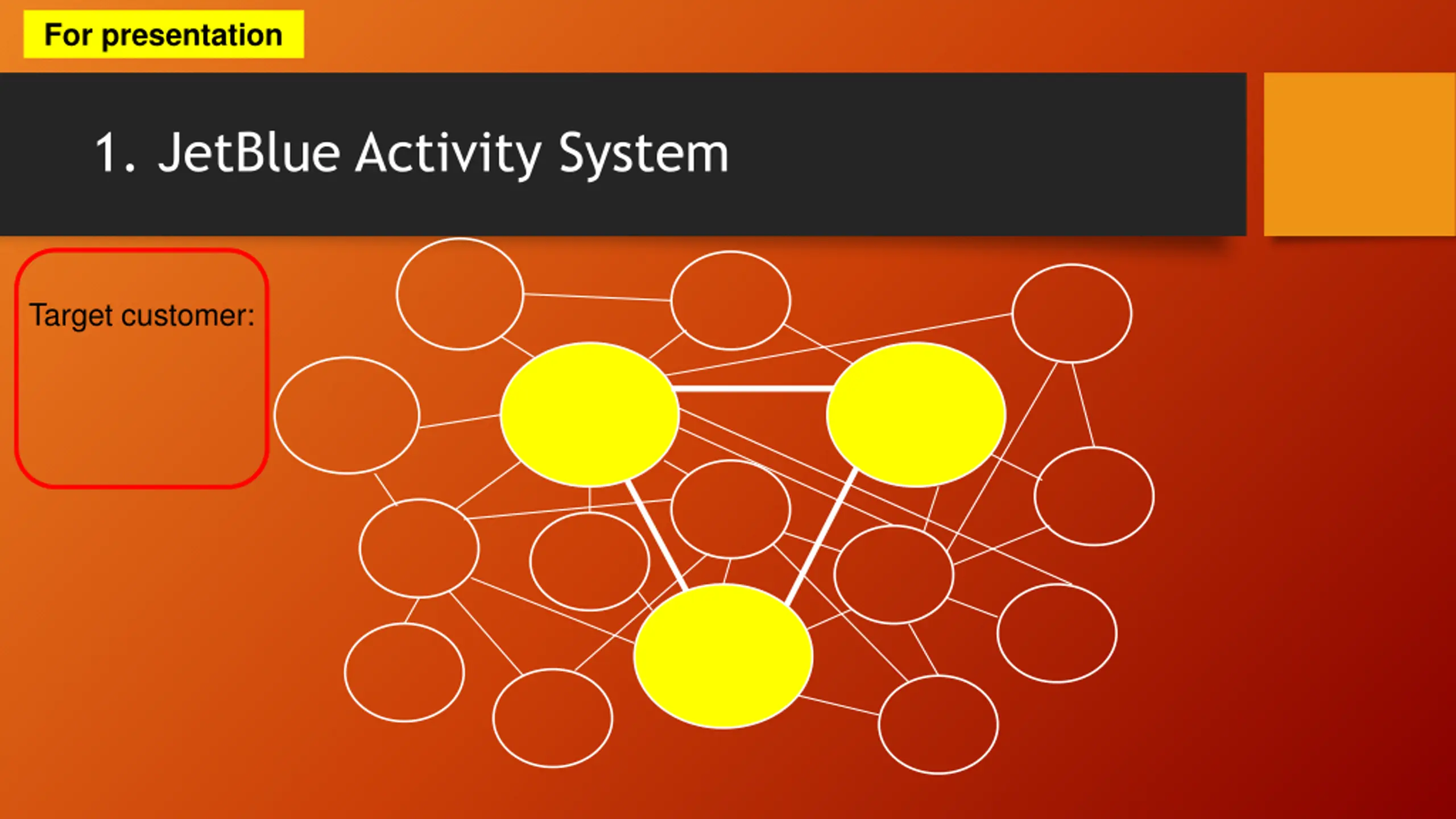 For presentation

1. JetBlue Activity System

Target customer: